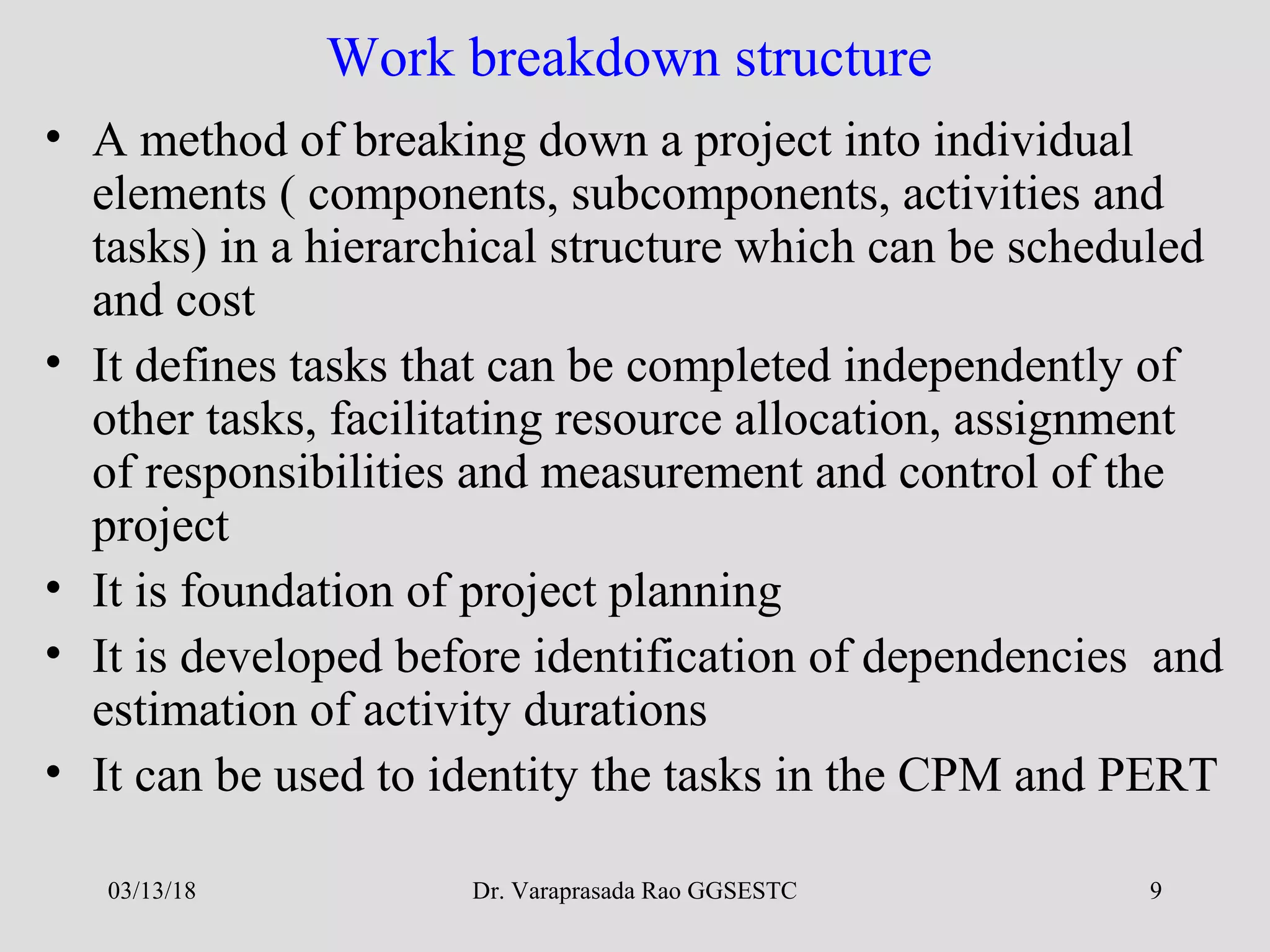 Work breakdown structure

• A method of breaking down a project into individual elements ( components, subcomponents, activities and tasks) in a hierarchical structure which can be scheduled and cost

• It defines tasks that can be completed independently of other tasks, facilitating resource allocation, assignment of responsibilities and measurement and control of the project

• It is foundation of project planning

• It is developed before identification of dependencies and estimation of activity durations

• It can be used to identity the tasks in the CPM and PERT

03/13/18

Dr. Varaprasada Rao GGSESTC

9